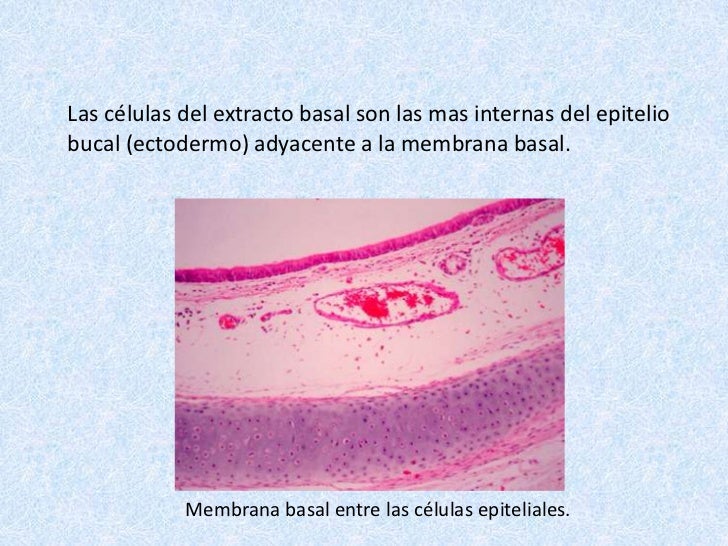 Las células del extracto basal son las mas internas del epitelio bucal (ectodermo) adyacente a la membrana basal.

Membrana basal entre las células epiteliales.